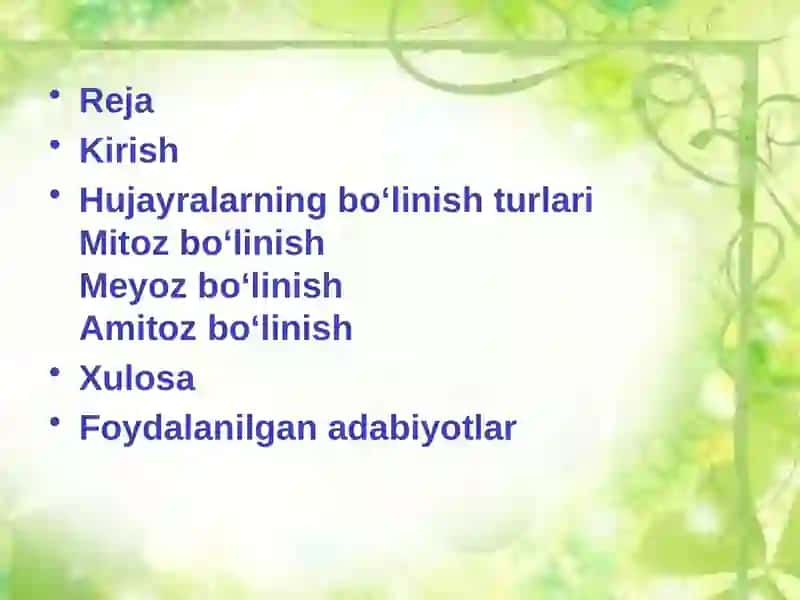 • Reja
• Kirish
• Hujayralarning bo‘linish turlari
Mitoz bo‘linish
Meyoz bo‘linish
Amitoz bo‘linish
• Xulosa
• Foydalanilgan adabiyotlar